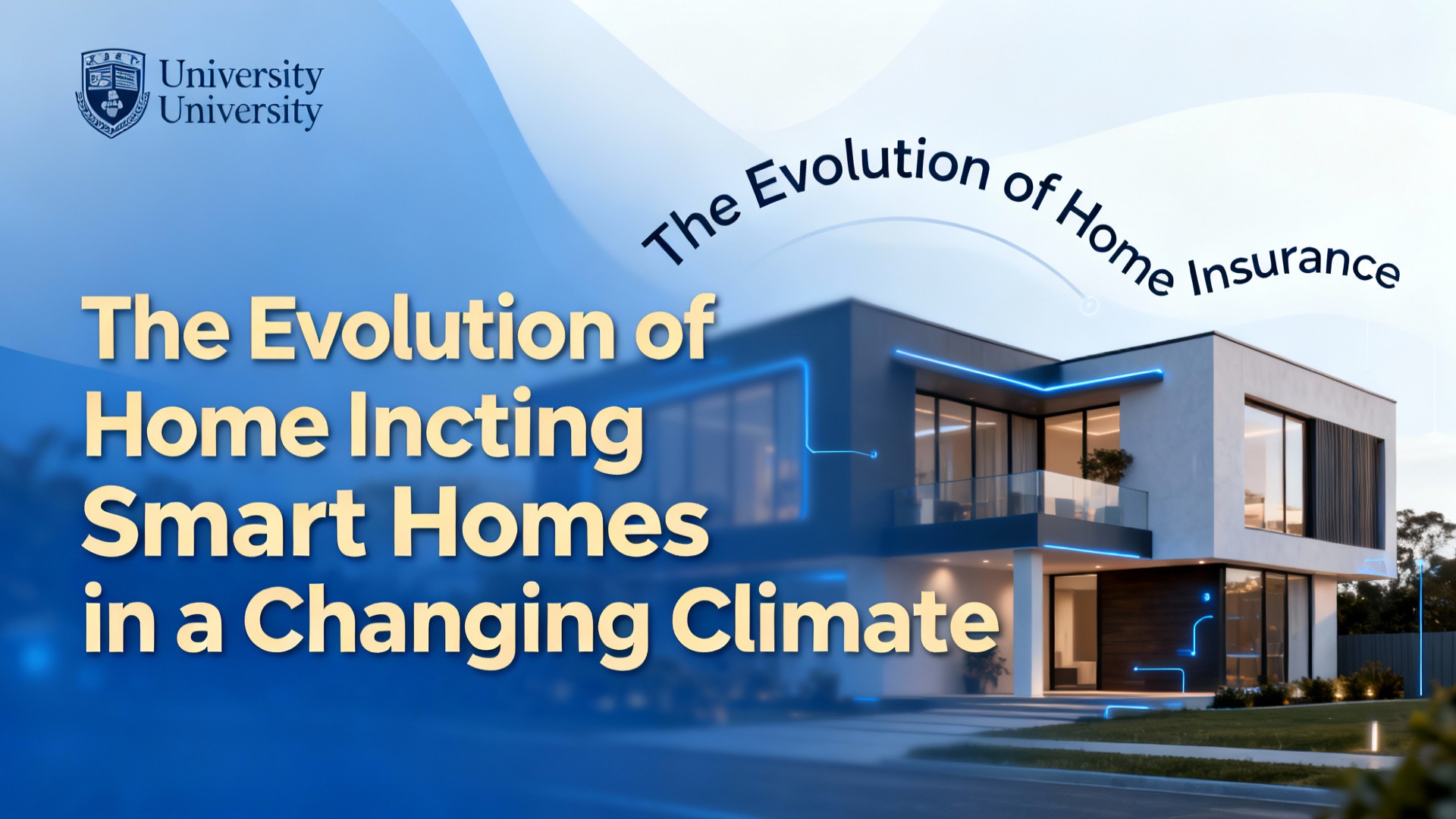 University
University

The Evolution of Home Insurance

The Evolution of Home Incting Smart Homes in a Changing Climate